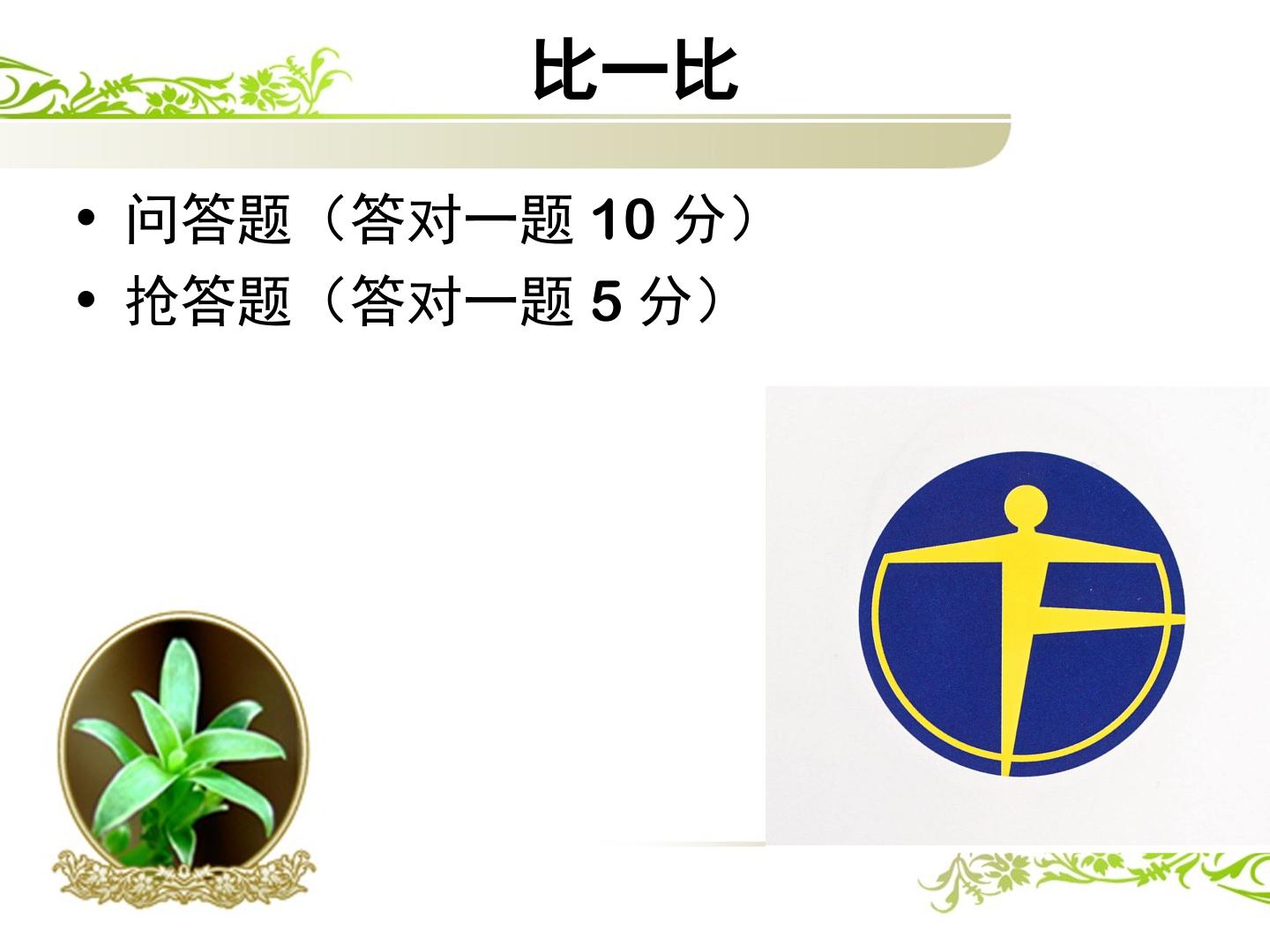 比一比

• 问答题（答对一题10分）
• 抢答题（答对一题5分）